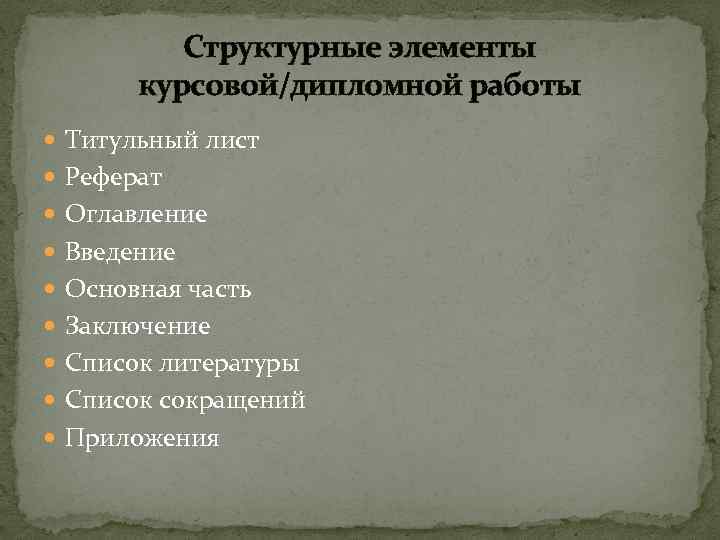 Структурные элементы курсовой/дипломной работы

- Титульный лист
- Реферат
- Оглавление
- Введение
- Основная часть
- Заключение
- Список литературы
- Список сокращений
- Приложения